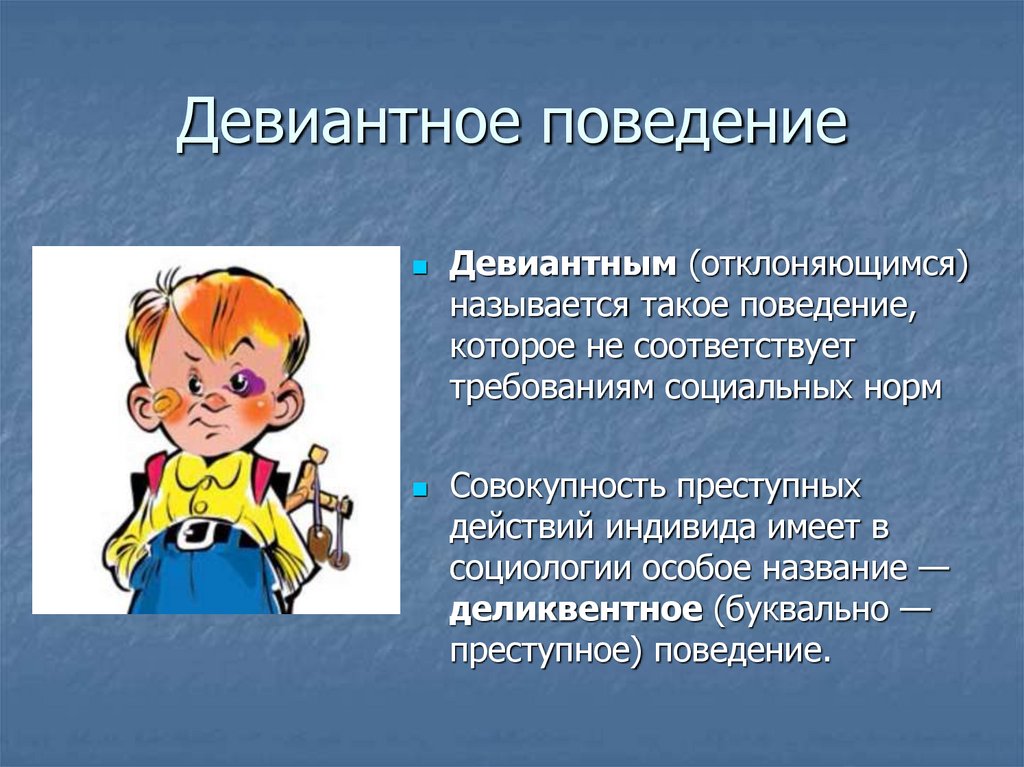 Девиантное поведение

Девиантным (отклоняющимся) называется такое поведение, которое не соответствует требованиям социальных норм

Совокупность преступных действий индивида имеет в социологии особое название — деликвентное (буквально — преступное) поведение.